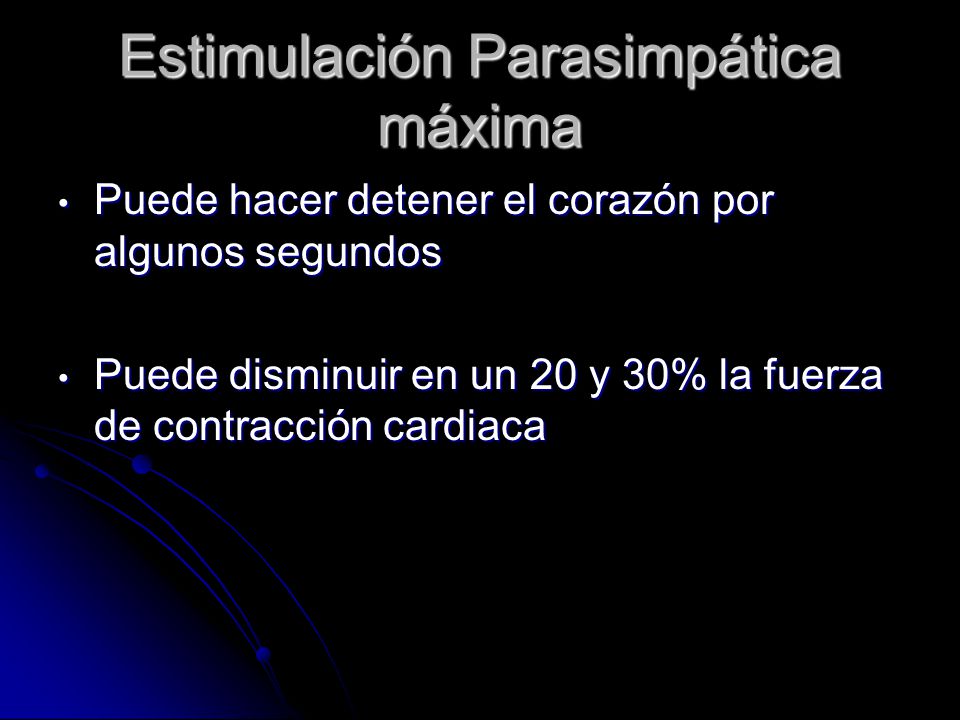 Estimulación Parasimpática máxima

• Puede hacer detener el corazón por algunos segundos

• Puede disminuir en un 20 y 30% la fuerza de contracción cardiaca